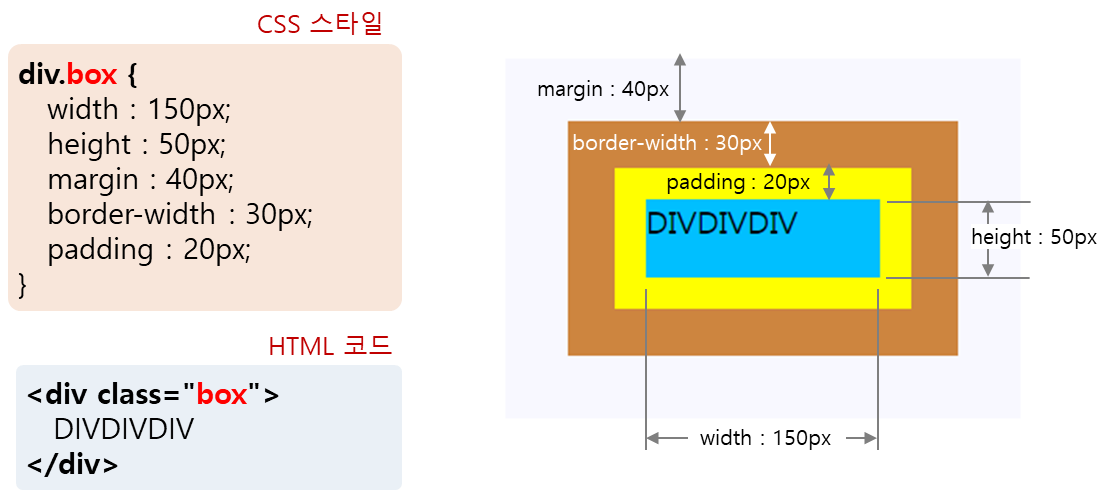 CSS 스타일

div.box {
width : 150px;
height : 50px;
margin : 40px;
border-width : 30px;
padding : 20px;
}

HTML 코드

<div class="box">
DIVDIVDIV
</div>

margin : 40px

border-width : 30px

padding : 20px

DIVDIVDIV

height : 50px

width : 150px